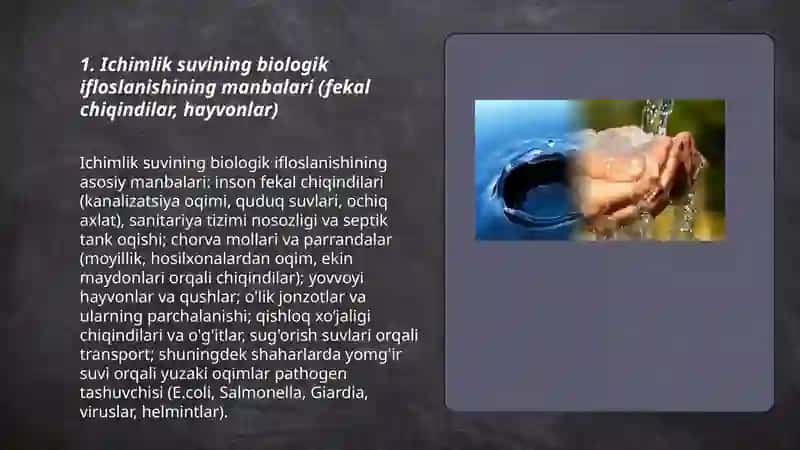 1. Ichimlik suvining biologik ifloslanishining manbalari (fekal chiqindilar, hayvonlar)

Ichimlik suvining biologik ifloslanishining asosiy manbalari: inson fekal chiqindilari (kanalizatsiya oqimi, quduq suvlari, ochiq axlat), sanitariya tizimi nosozligi va septik tank oqishi; chorva mollari va parrandalar (moyillik, hosilxonalardan oqim, ekin maydonlari orqali chiqindilar); yovvoyi hayvonlar va qushlar; o'lik jonzotlar va ularning parchalanishi; qishloq xo'jaligi chiqindilari va o'g'itlar, sug'orish suvlari orqali transport; shuningdek shaharlarda yomg'ir suvi orqali yuzaki oqimlar pathogen tashuvchisi (E.coli, Salmonella, Giardia, viruslar, helmintlar).